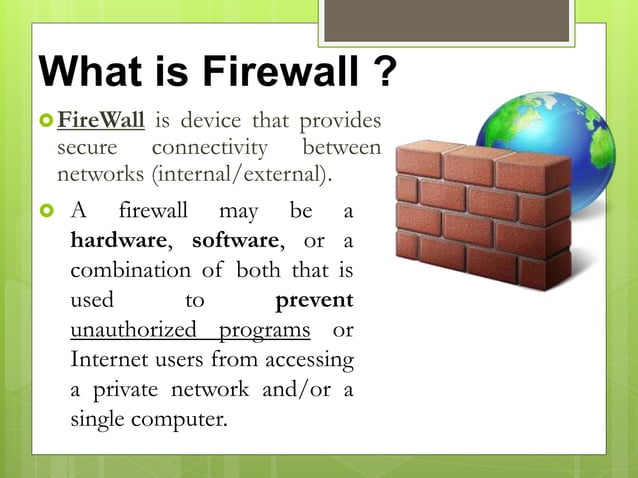 What is Firewall ?

FireWall is device that provides secure connectivity between networks (internal/external).

A firewall may be a hardware, software, or a combination of both that is used to prevent unauthorized programs or Internet users from accessing a private network and/or a single computer.